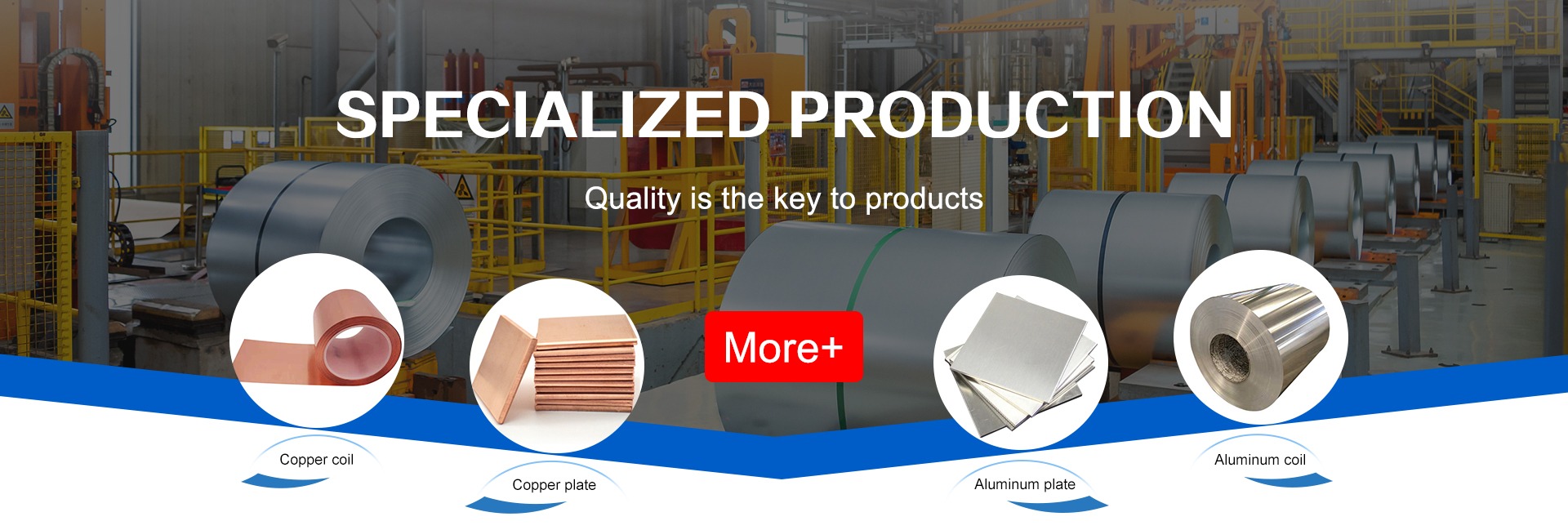 SPECIALIZED PRODUCTION

Quality is the key to products

More+

Copper coil

Copper plate

Aluminum plate

Aluminum coil